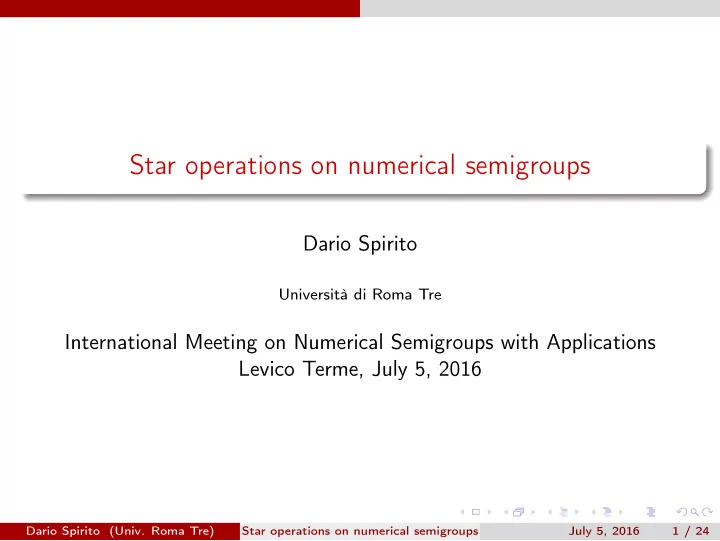 Star operations on numerical semigroups

Dario Spirito

Università di Roma Tre

International Meeting on Numerical Semigroups with Applications
Levico Terme, July 5, 2016

Dario Spirito (Univ. Roma Tre) Star operations on numerical semigroups July 5, 2016 1 / 24